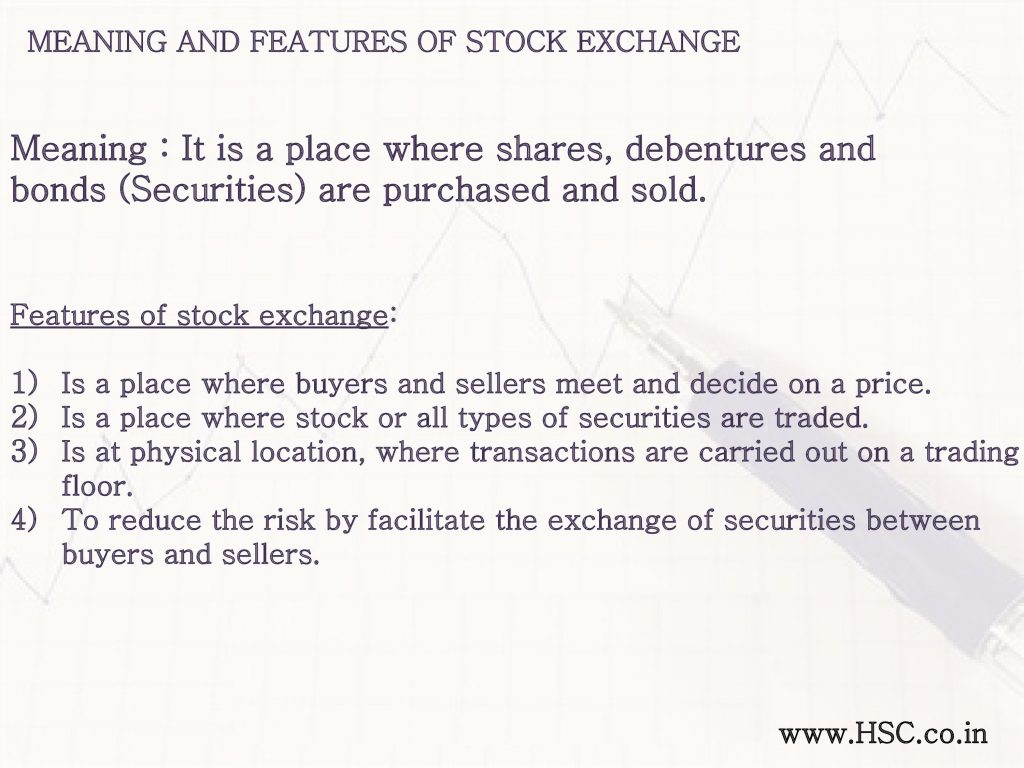 MEANING AND FEATURES OF STOCK EXCHANGE

Meaning : It is a place where shares, debentures and bonds (Securities) are purchased and sold.

Features of stock exchange:

1) Is a place where buyers and sellers meet and decide on a price.
2) Is a place where stock or all types of securities are traded.
3) Is at physical location, where transactions are carried out on a trading floor.
4) To reduce the risk by facilitate the exchange of securities between buyers and sellers.

www.HSC.co.in